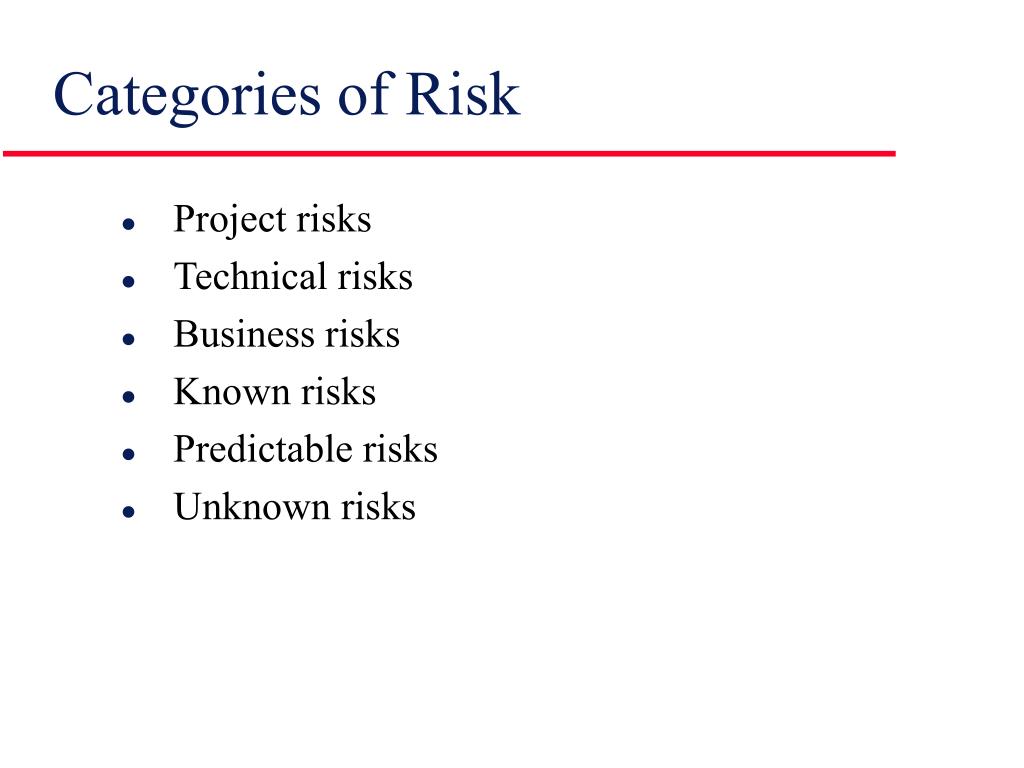 Categories of Risk

- Project risks
- Technical risks
- Business risks
- Known risks
- Predictable risks
- Unknown risks